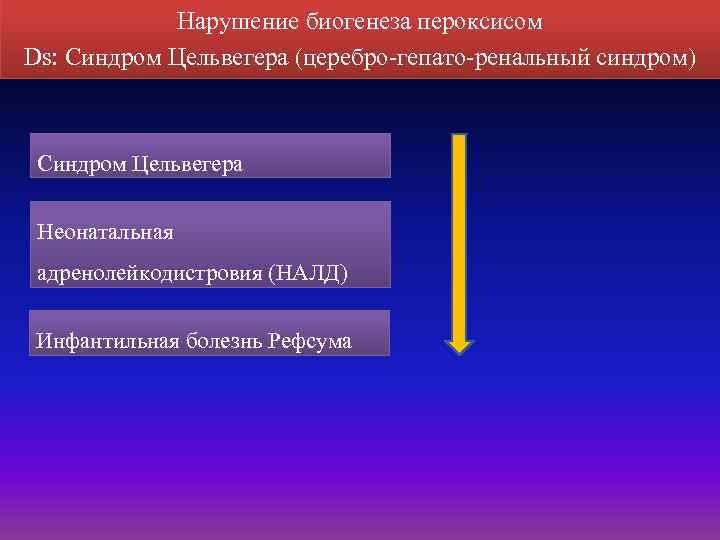 Нарушение биогенеза пероксисом
Ds: Синдром Цельвегера (церебро-гепато-ренальный синдром)

Синдром Цельвегера

Неонатальная адренолейкодистровия (НАЛД)

Инфантильная болезнь Рефсума